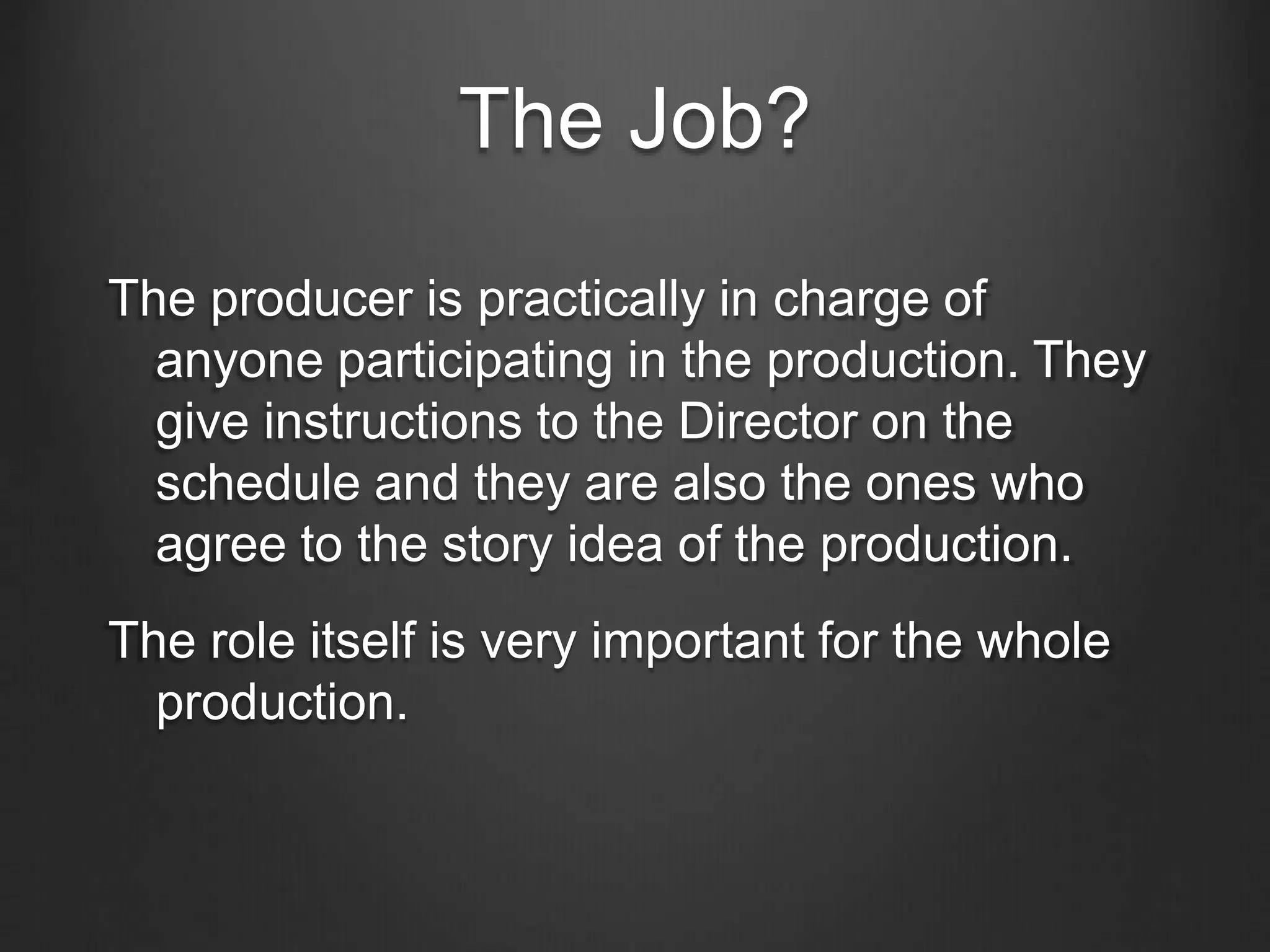 The Job?

The producer is practically in charge of anyone participating in the production. They give instructions to the Director on the schedule and they are also the ones who agree to the story idea of the production.

The role itself is very important for the whole production.